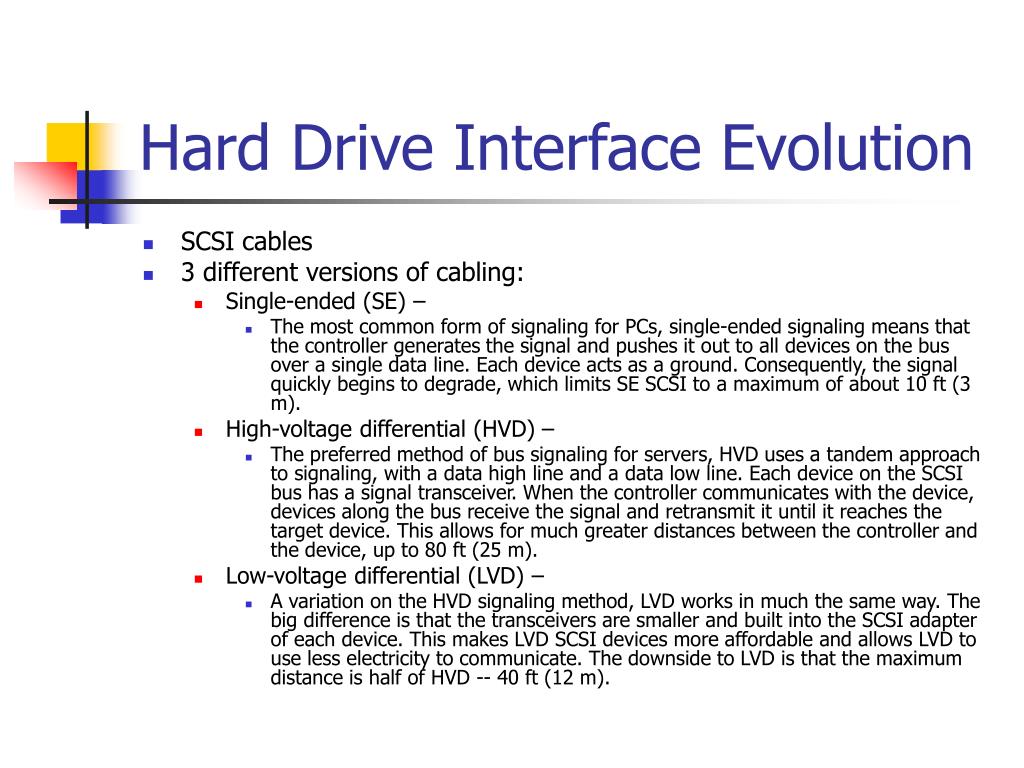 Hard Drive Interface Evolution

- SCSI cables
- 3 different versions of cabling:
  - Single-ended (SE) –
    - The most common form of signaling for PCs, single-ended signaling means that the controller generates the signal and pushes it out to all devices on the bus over a single data line. Each device acts as a ground. Consequently, the signal quickly begins to degrade, which limits SE SCSI to a maximum of about 10 ft (3 m).
  - High-voltage differential (HVD) –
    - The preferred method of bus signaling for servers, HVD uses a tandem approach to signaling, with a data high line and a data low line. Each device on the SCSI bus has a signal transceiver. When the controller communicates with the device, devices along the bus receive the signal and retransmit it until it reaches the target device. This allows for much greater distances between the controller and the device, up to 80 ft (25 m).
  - Low-voltage differential (LVD) –
    - A variation on the HVD signaling method, LVD works in much the same way. The big difference is that the transceivers are smaller and built into the SCSI adapter of each device. This makes LVD SCSI devices more affordable and allows LVD to use less electricity to communicate. The downside to LVD is that the maximum distance is half of HVD -- 40 ft (12 m).